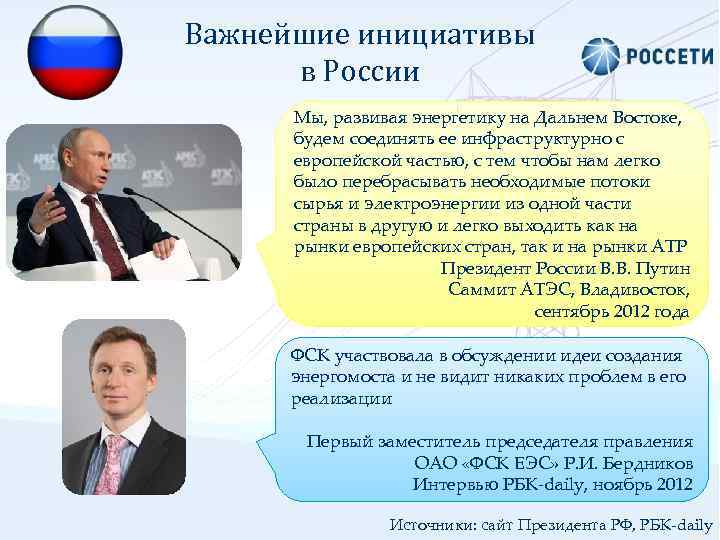 Важнейшие инициативы в России

РОССЕТИ

Мы, развивая энергетику на Дальнем Востоке, будем соединять ее инфраструктурно с европейской частью, с тем чтобы нам легко было перебрасывать необходимые потоки сырья и электроэнергии из одной части страны в другую и легко выходить как на рынки европейских стран, так и на рынки АТР

Президент России В.В. Путин
Саммит АТЭС, Владивосток, сентябрь 2012 года

ФСК участвовала в обсуждении идеи создания энергомоста и не видит никаких проблем в его реализации

Первый заместитель председателя правления ОАО «ФСК ЕЭС» Р.И. Бердников
Интервью РБК-daily, ноябрь 2012

Источники: сайт Президента РФ, РБК-daily